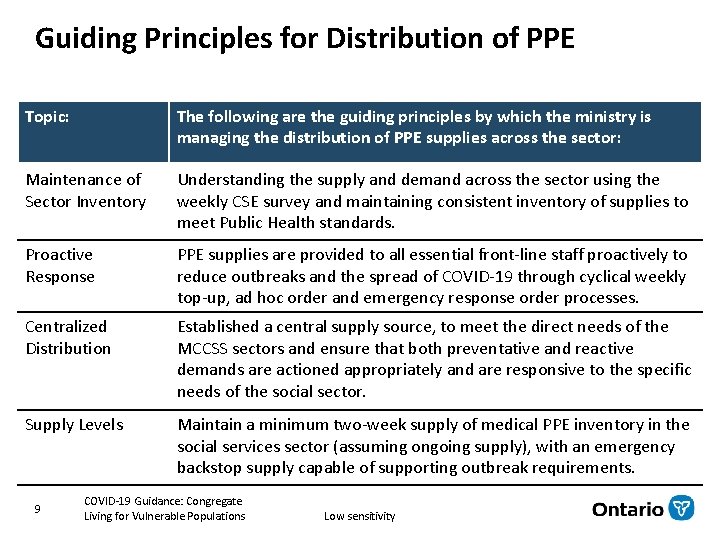 Guiding Principles for Distribution of PPE

| Topic: | The following are the guiding principles by which the ministry is managing the distribution of PPE supplies across the sector: |
|---|---|
| Maintenance of Sector Inventory | Understanding the supply and demand across the sector using the weekly CSE survey and maintaining consistent inventory of supplies to meet Public Health standards. |
| Proactive Response | PPE supplies are provided to all essential front-line staff proactively to reduce outbreaks and the spread of COVID-19 through cyclical weekly top-up, ad hoc order and emergency response order processes. |
| Centralized Distribution | Established a central supply source, to meet the direct needs of the MCCSS sectors and ensure that both preventative and reactive demands are actioned appropriately and are responsive to the specific needs of the social sector. |
| Supply Levels | Maintain a minimum two-week supply of medical PPE inventory in the social services sector (assuming ongoing supply), with an emergency backstop supply capable of supporting outbreak requirements. |

9

COVID-19 Guidance: Congregate Living for Vulnerable Populations

Low sensitivity

Ontario